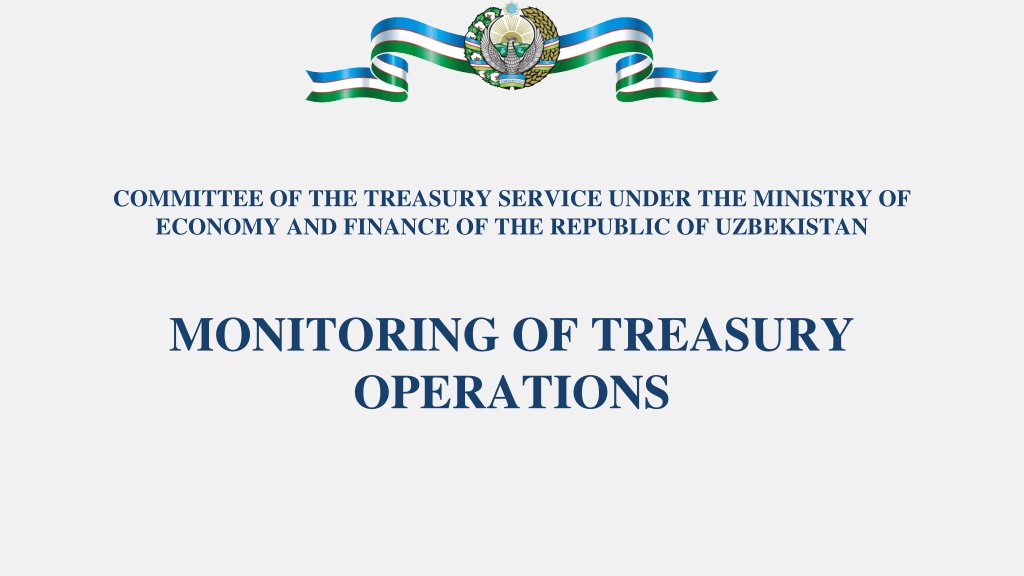 COMMITTEE OF THE TREASURY SERVICE UNDER THE MINISTRY OF ECONOMY AND FINANCE OF THE REPUBLIC OF UZBEKISTAN

MONITORING OF TREASURY OPERATIONS